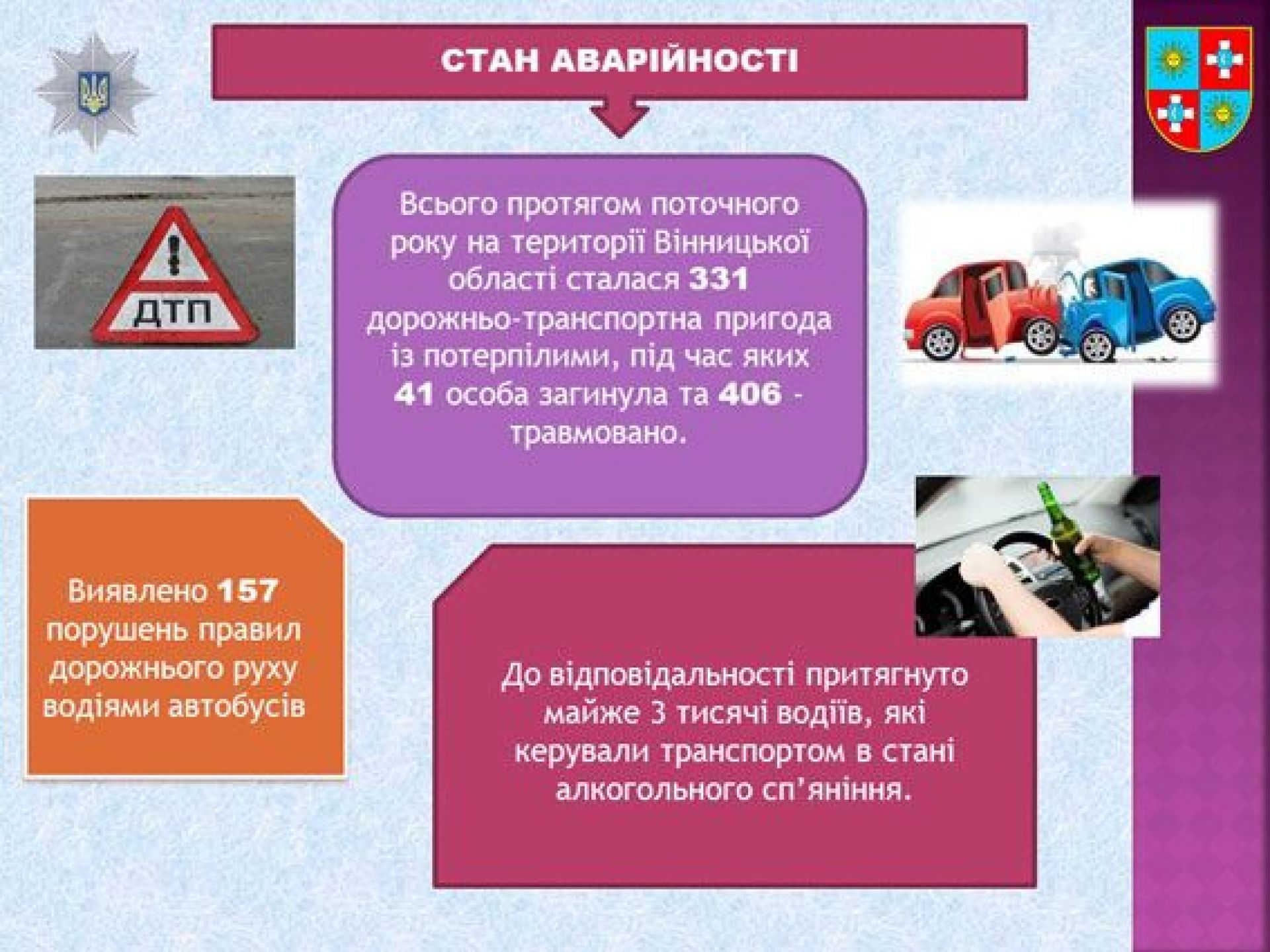 СТАН АВАРІЙНОСТІ

ДТП

Всього протягом поточного року на території Вінницької області сталася 331 дорожньо-транспортна пригода із потерпілими, під час яких 41 особа загинула та 406 - травмовано.

Виявлено 157 порушень правил дорожнього руху водіями автобусів

До відповідальності притягнуто майже 3 тисячі водіїв, які керували транспортом в стані алкогольного сп'яніння.